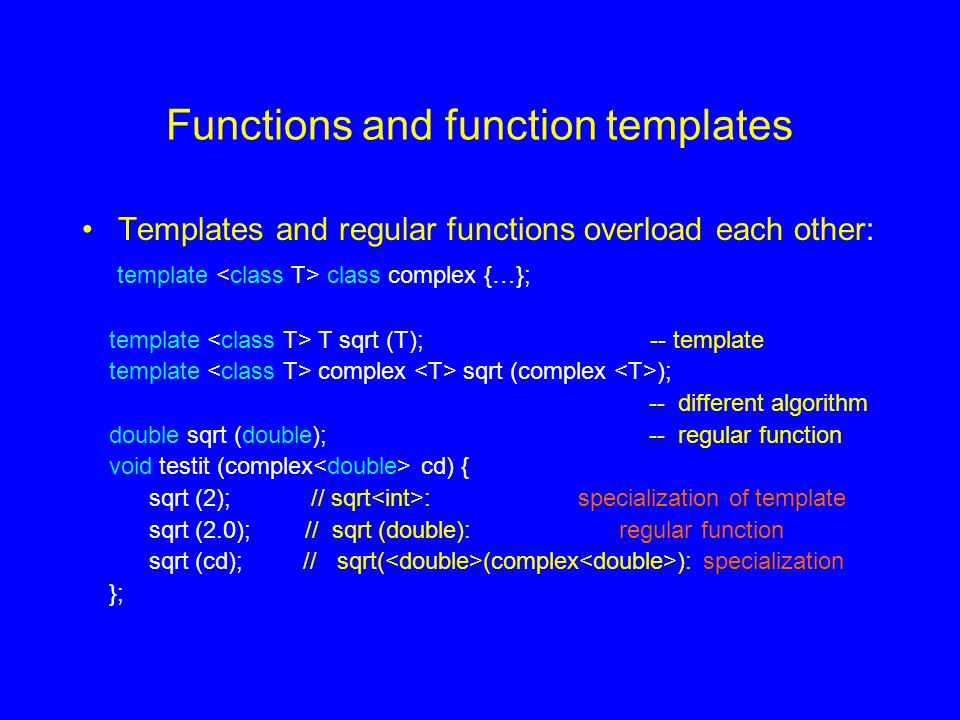 Functions and function templates

• Templates and regular functions overload each other:

template <class T> class complex {…};

template <class T> T sqrt (T); -- template
template <class T> complex <T> sqrt (complex <T>);
-- different algorithm
double sqrt (double); -- regular function
void testit (complex<double> cd) {
sqrt (2); // sqrt<int>: specialization of template
sqrt (2.0); // sqrt (double): regular function
sqrt (cd); // sqrt(<double>(complex<double>): specialization
};